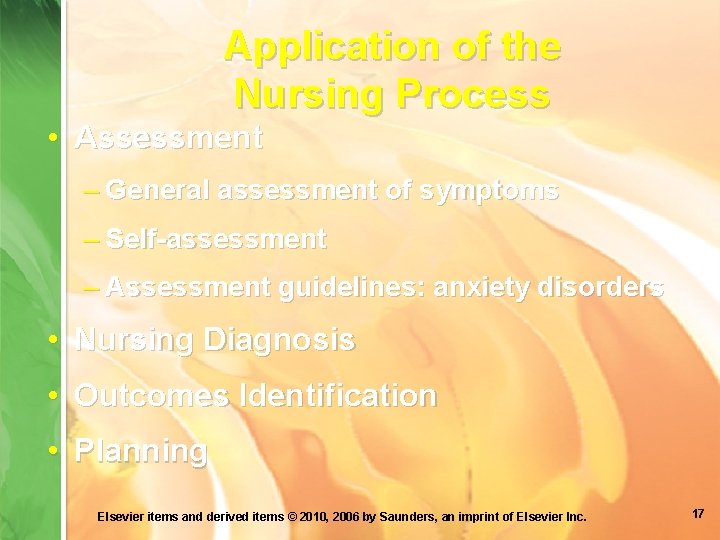 Application of the Nursing Process

• Assessment
– General assessment of symptoms
– Self-assessment
– Assessment guidelines: anxiety disorders
• Nursing Diagnosis
• Outcomes Identification
• Planning

Elsevier items and derived items © 2010, 2006 by Saunders, an imprint of Elsevier Inc.

17